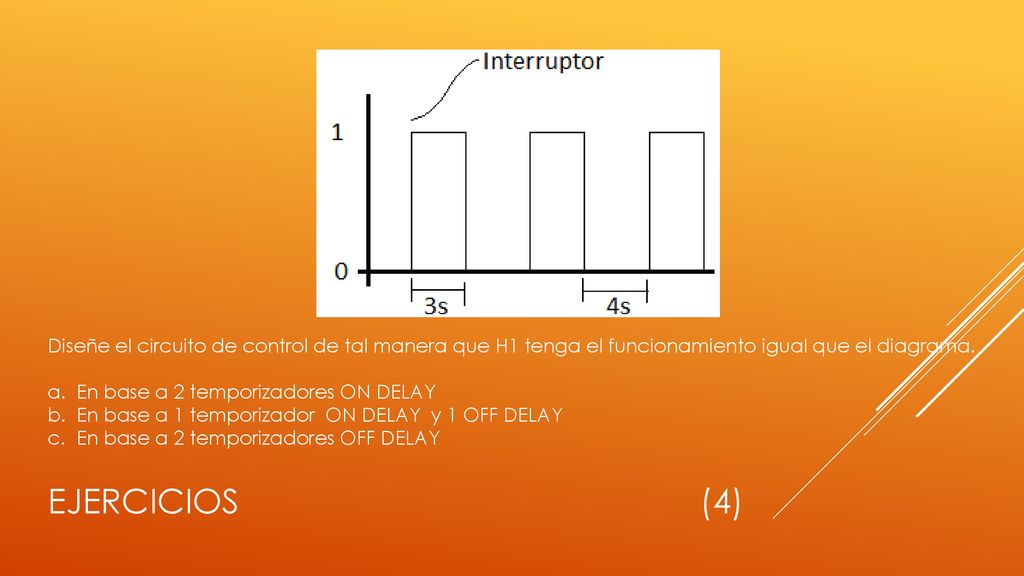 Interruptor

1

0

3s

4s

Diseñe el circuito de control de tal manera que H1 tenga el funcionamiento igual que el diagrama.

a. En base a 2 temporizadores ON DELAY
b. En base a 1 temporizador ON DELAY y 1 OFF DELAY
c. En base a 2 temporizadores OFF DELAY

EJERCICIOS (4)